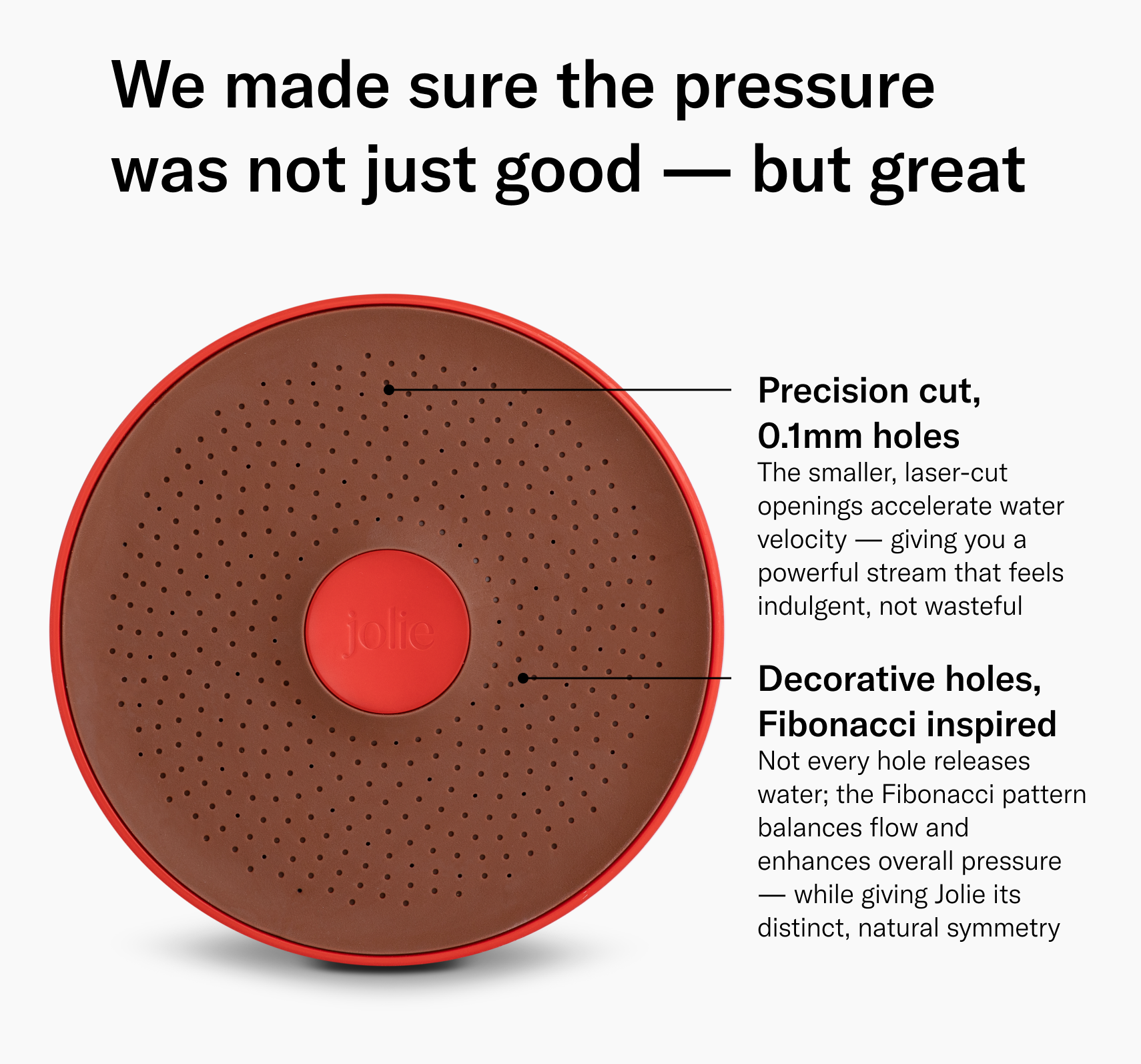 We made sure the pressure was not just good — but great

jolie

Precision cut, 0.1mm holes
The smaller, laser-cut openings accelerate water velocity — giving you a powerful stream that feels indulgent, not wasteful

Decorative holes, Fibonacci inspired
Not every hole releases water; the Fibonacci pattern balances flow and enhances overall pressure — while giving Jolie its distinct, natural symmetry